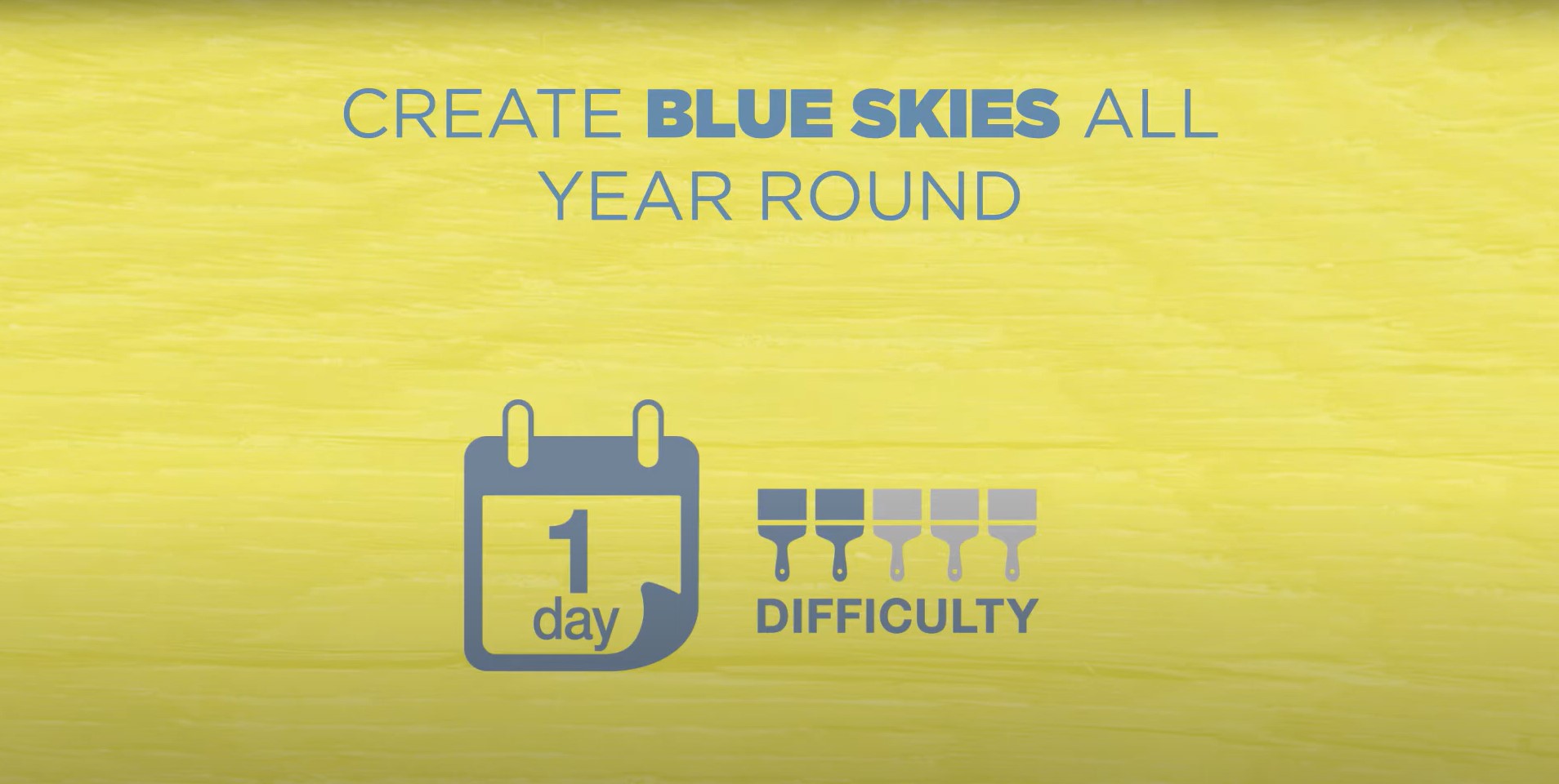 CREATE BLUE SKIES ALL YEAR ROUND

1 day

DIFFICULTY